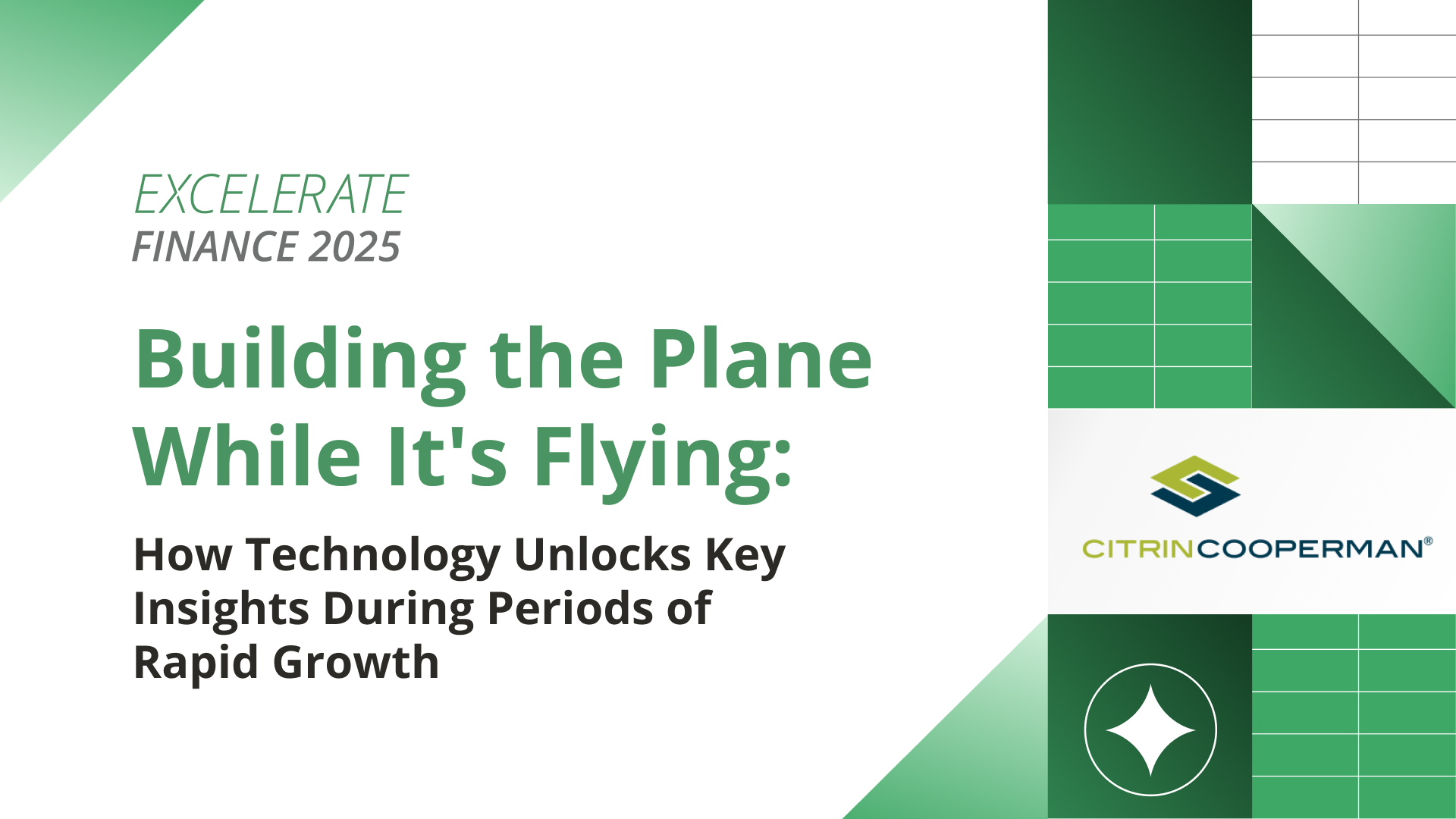 EXCELERATE
FINANCE 2025

Building the Plane While It's Flying:

How Technology Unlocks Key Insights During Periods of Rapid Growth

CITRINCOOPERMAN®